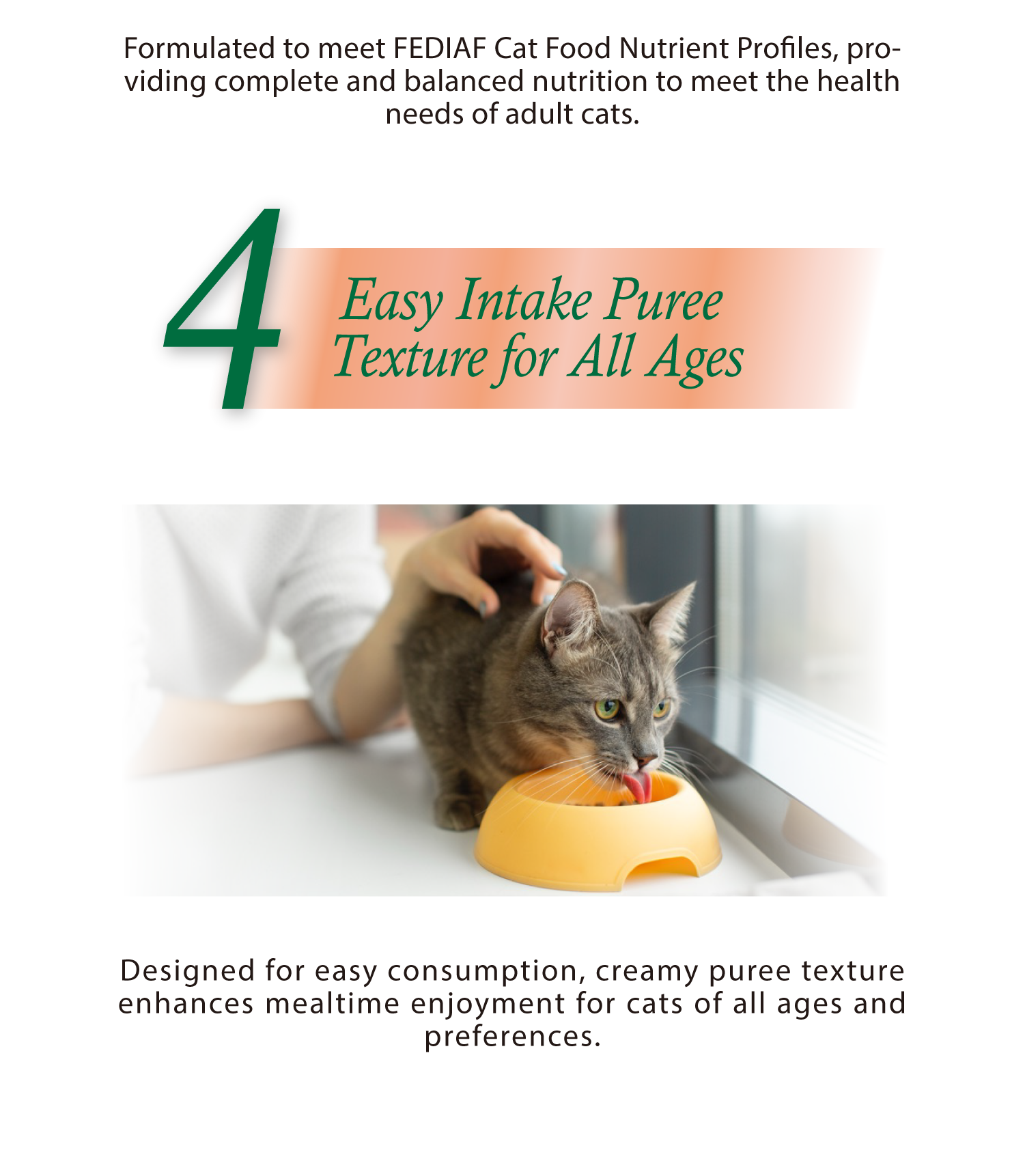 Formulated to meet FEDIAF Cat Food Nutrient Profiles, providing complete and balanced nutrition to meet the health needs of adult cats.

4

Easy Intake Puree Texture for All Ages

Designed for easy consumption, creamy puree texture enhances mealtime enjoyment for cats of all ages and preferences.